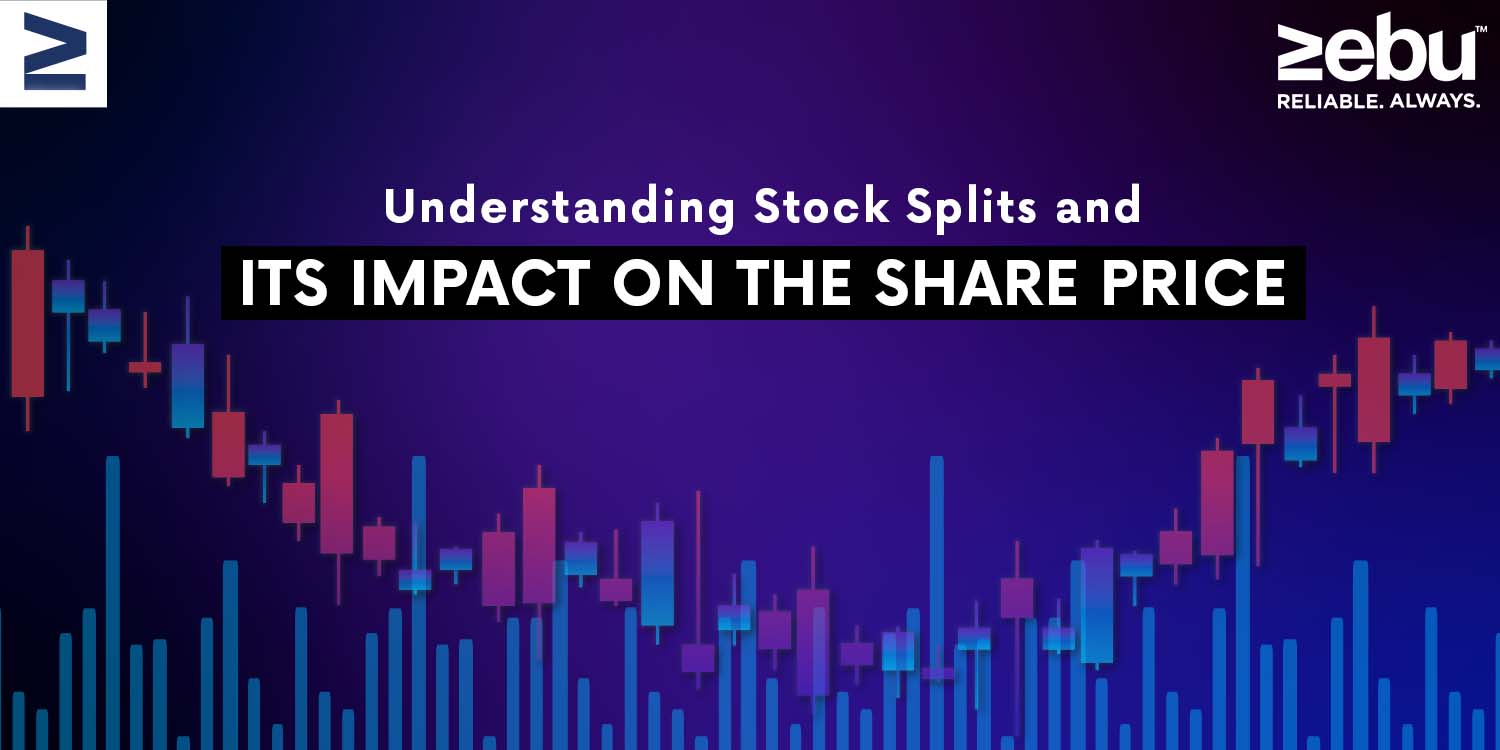 zebu™
RELIABLE. ALWAYS.

Understanding Stock Splits and
ITS IMPACT ON THE SHARE PRICE